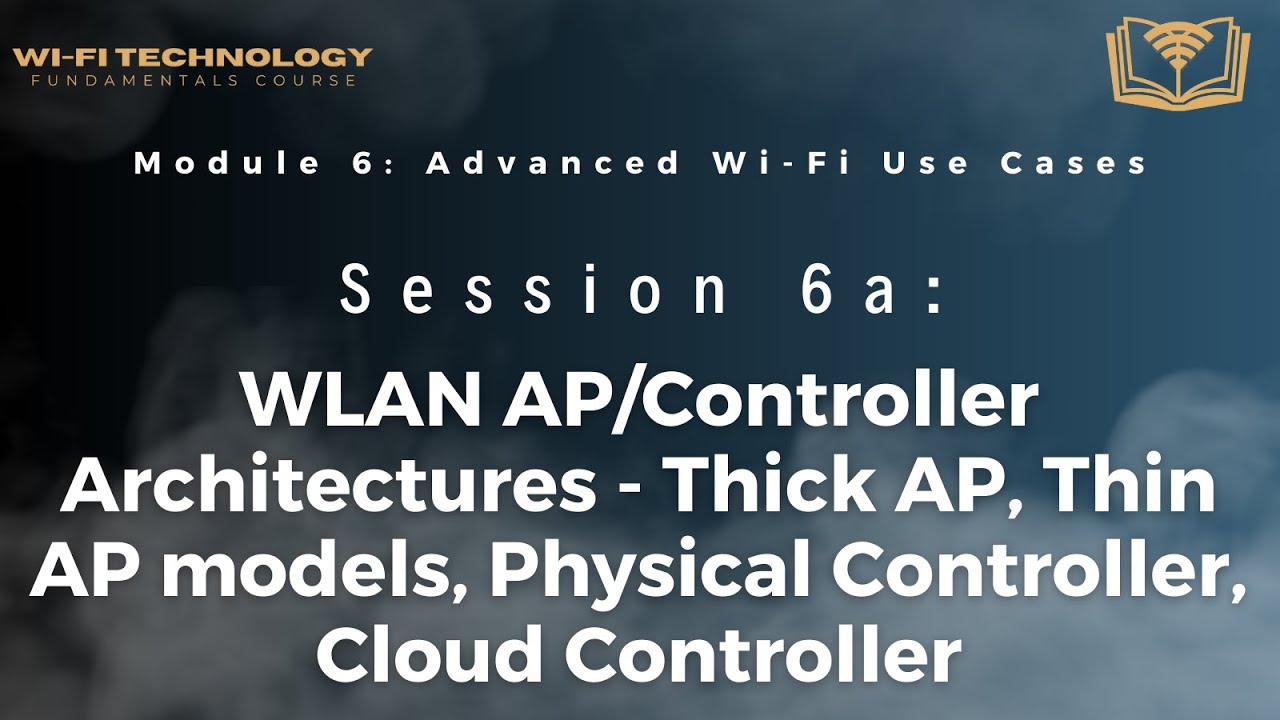 WI-FI TECHNOLOGY
FUNDAMENTALS COURSE

Module 6: Advanced Wi-Fi Use Cases

Session 6a:

WLAN AP/Controller Architectures - Thick AP, Thin AP models, Physical Controller, Cloud Controller